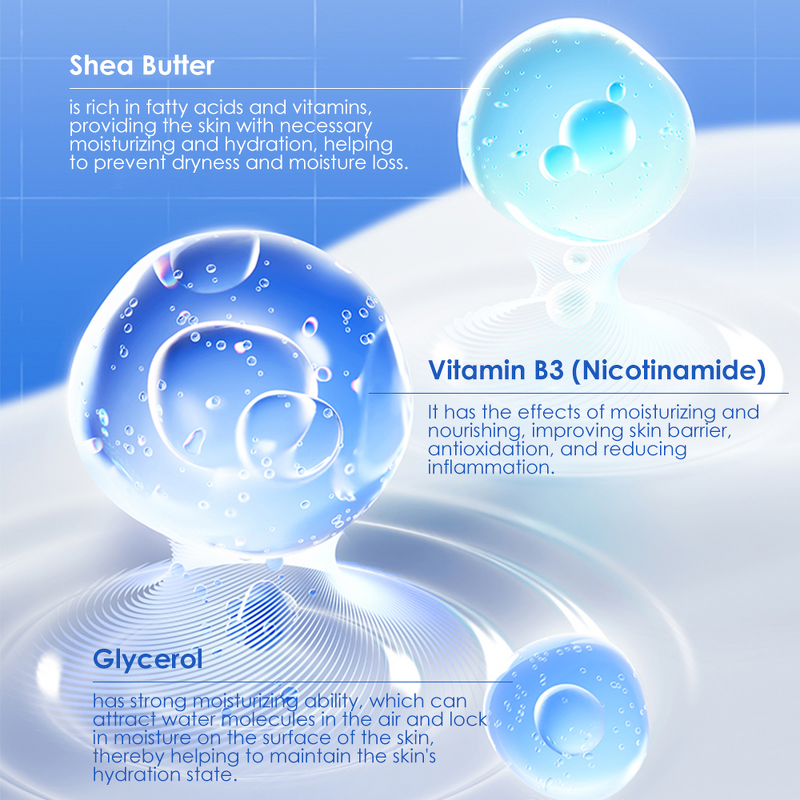 Shea Butter

is rich in fatty acids and vitamins, providing the skin with necessary moisturizing and hydration, helping to prevent dryness and moisture loss.

Vitamin B3 (Nicotinamide)

It has the effects of moisturizing and nourishing, improving skin barrier, antioxidation, and reducing inflammation.

Glycerol

has strong moisturizing ability, which can attract water molecules in the air and lock in moisture on the surface of the skin, thereby helping to maintain the skin's hydration state.